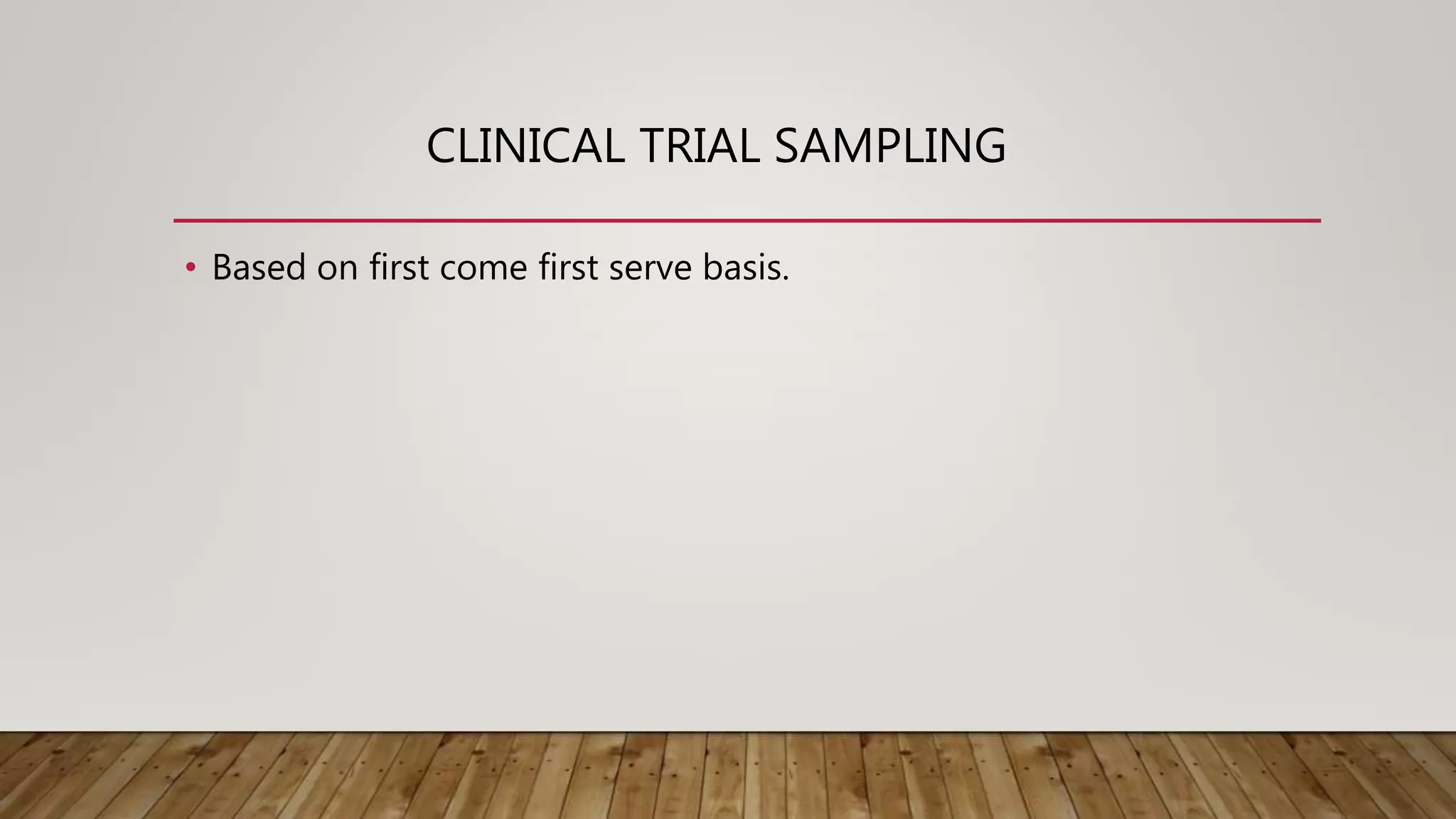 CLINICAL TRIAL SAMPLING

• Based on first come first serve basis.